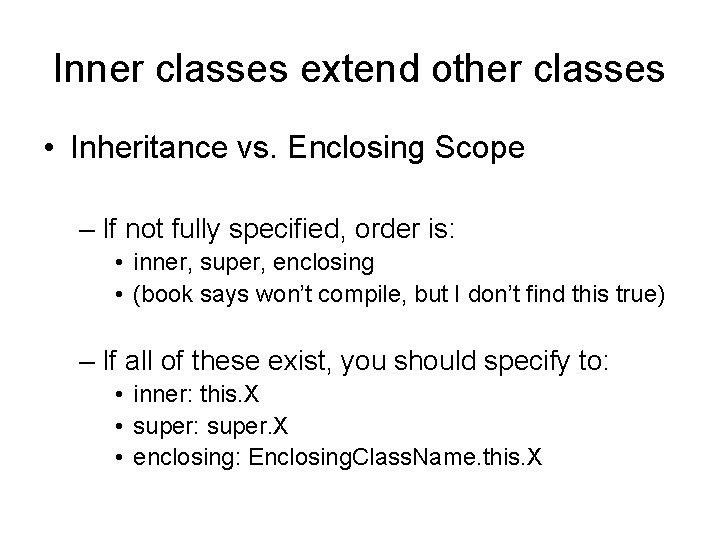 Inner classes extend other classes

• Inheritance vs. Enclosing Scope

– If not fully specified, order is:
• inner, super, enclosing
• (book says won't compile, but I don't find this true)

– If all of these exist, you should specify to:
• inner: this.X
• super: super.X
• enclosing: EnclosingClassName.this.X